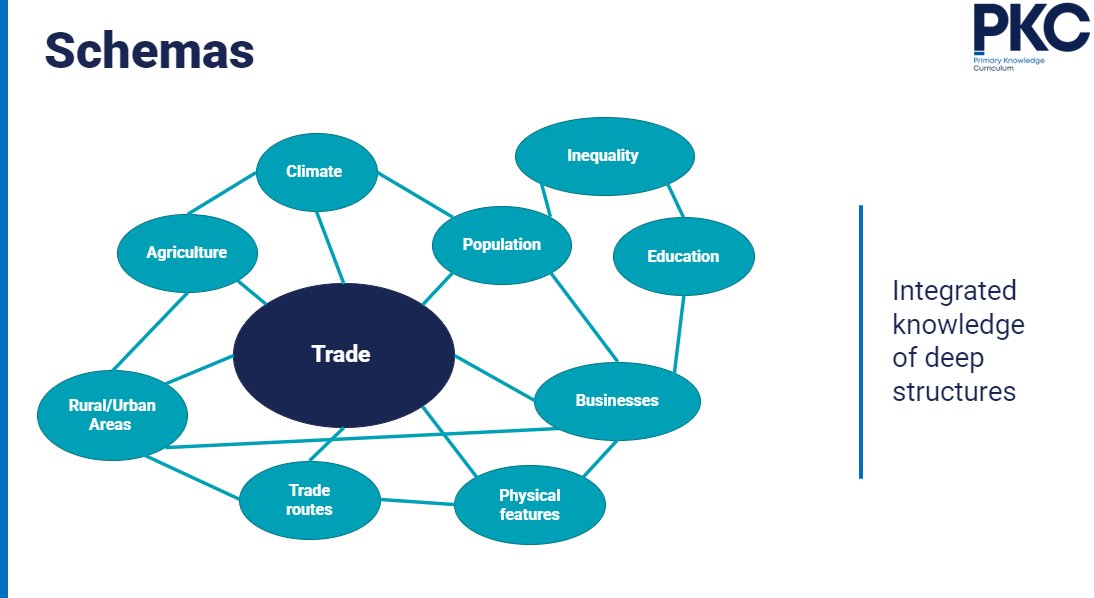 Schemas

PKC
Primary Knowledge Curriculum

Climate

Inequality

Agriculture

Population

Education

Trade

Rural/Urban Areas

Businesses

Trade routes

Physical features

Integrated knowledge of deep structures